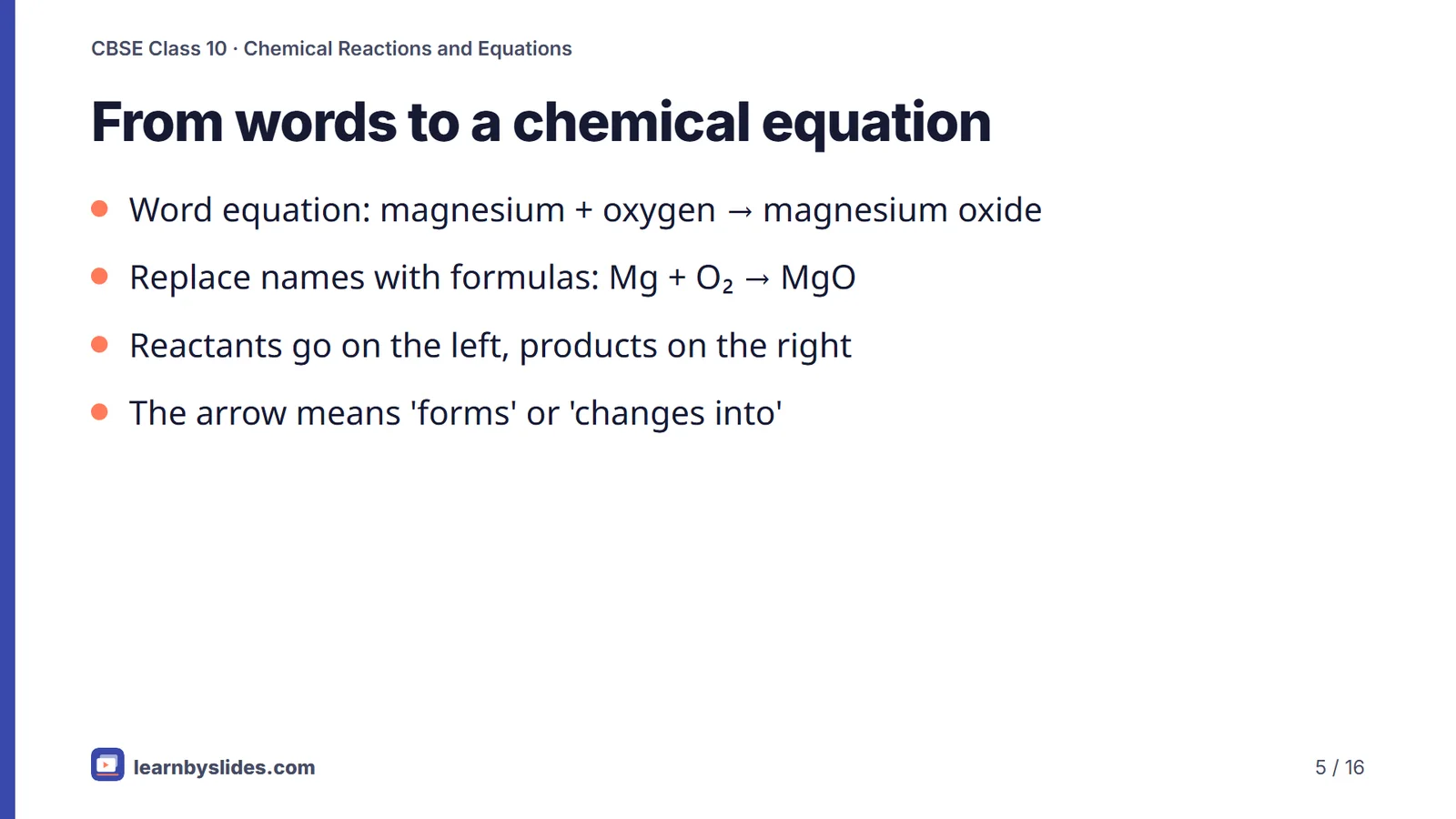 CBSE Class 10 · Chemical Reactions and Equations

From words to a chemical equation

- Word equation: magnesium + oxygen → magnesium oxide
- Replace names with formulas: $Mg + O_2 \rightarrow MgO$
- Reactants go on the left, products on the right
- The arrow means 'forms' or 'changes into'

learnbyslides.com

5 / 16